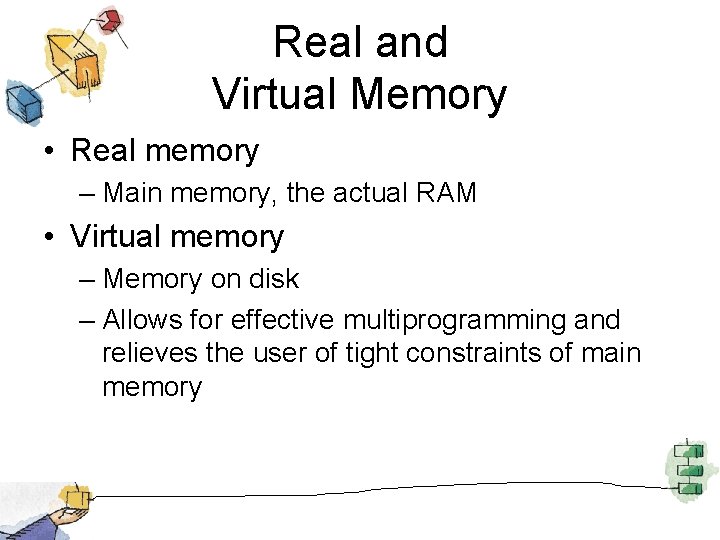 Real and
Virtual Memory

• Real memory
– Main memory, the actual RAM
• Virtual memory
– Memory on disk
– Allows for effective multiprogramming and relieves the user of tight constraints of main memory